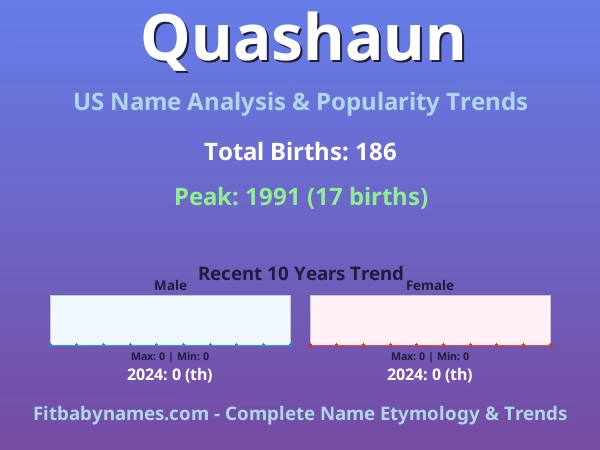 Quashaun

US Name Analysis & Popularity Trends

Total Births: 186

Peak: 1991 (17 births)

Recent 10 Years Trend

Male

Max: 0 | Min: 0

2024: 0 (th)

Female

Max: 0 | Min: 0

2024: 0 (th)

Fitbabynames.com - Complete Name Etymology & Trends